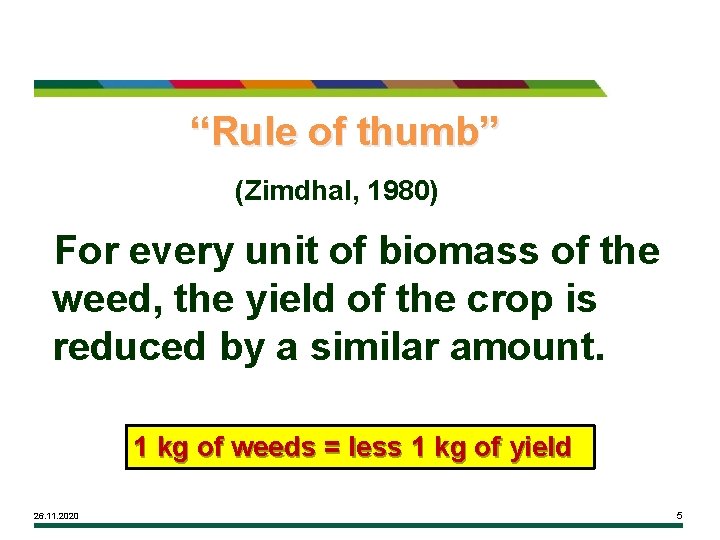 “Rule of thumb”

(Zimdhal, 1980)

For every unit of biomass of the weed, the yield of the crop is reduced by a similar amount.

1 kg of weeds = less 1 kg of yield

26.11.2020

5